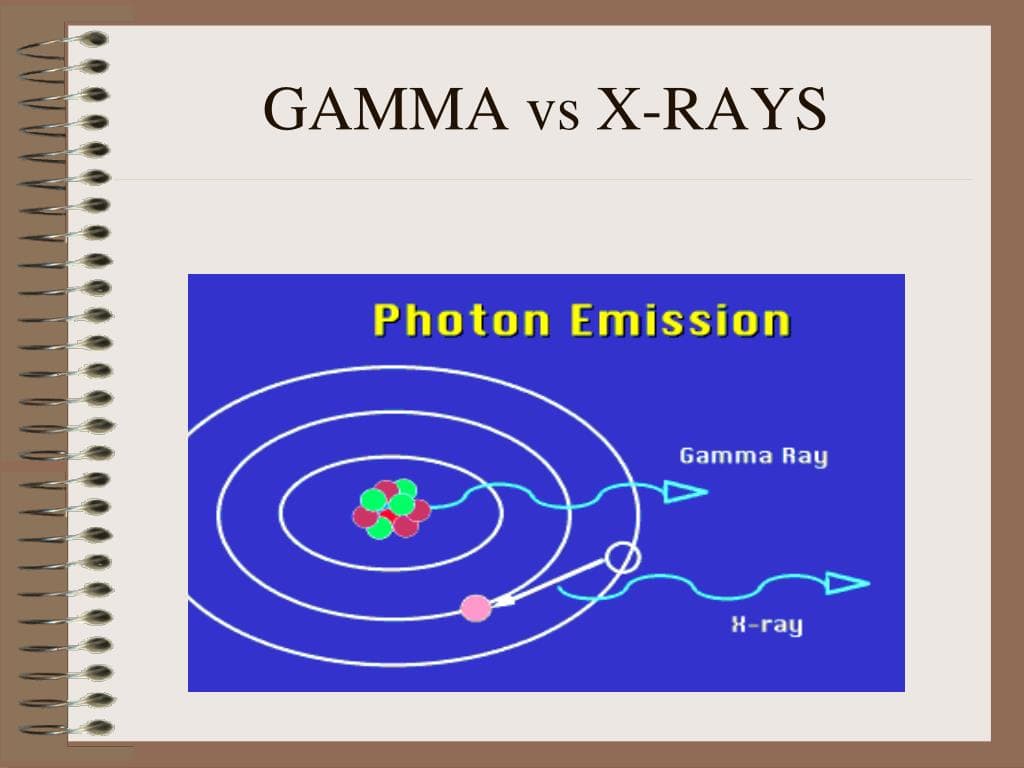 GAMMA vs X-RAYS

Photon Emission

Gamma Ray

X-ray